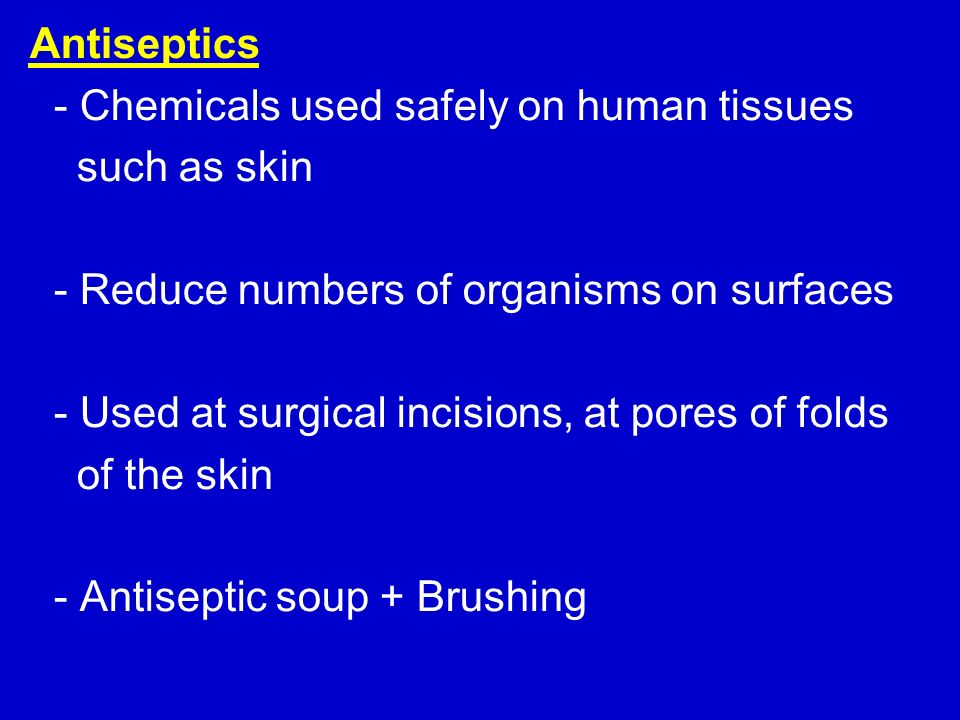 Antiseptics

- Chemicals used safely on human tissues such as skin

- Reduce numbers of organisms on surfaces

- Used at surgical incisions, at pores of folds of the skin

- Antiseptic soup + Brushing